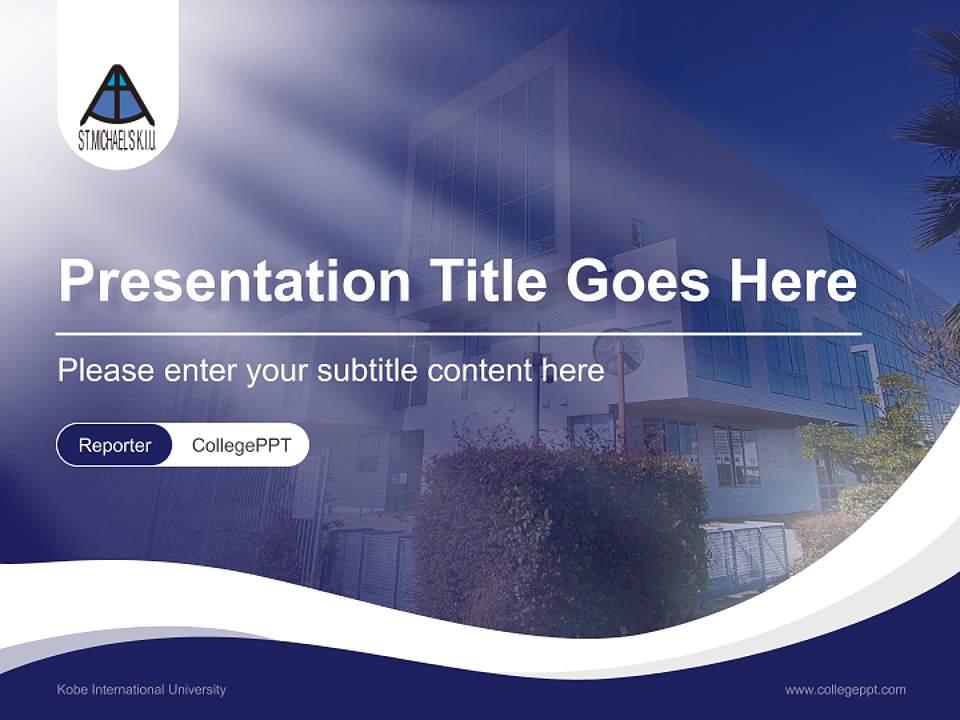 ST.MICHAEL'S K.I.U.

Presentation Title Goes Here

Please enter your subtitle content here

Reporter CollegePPT

Kobe International University

www.collegeppt.com